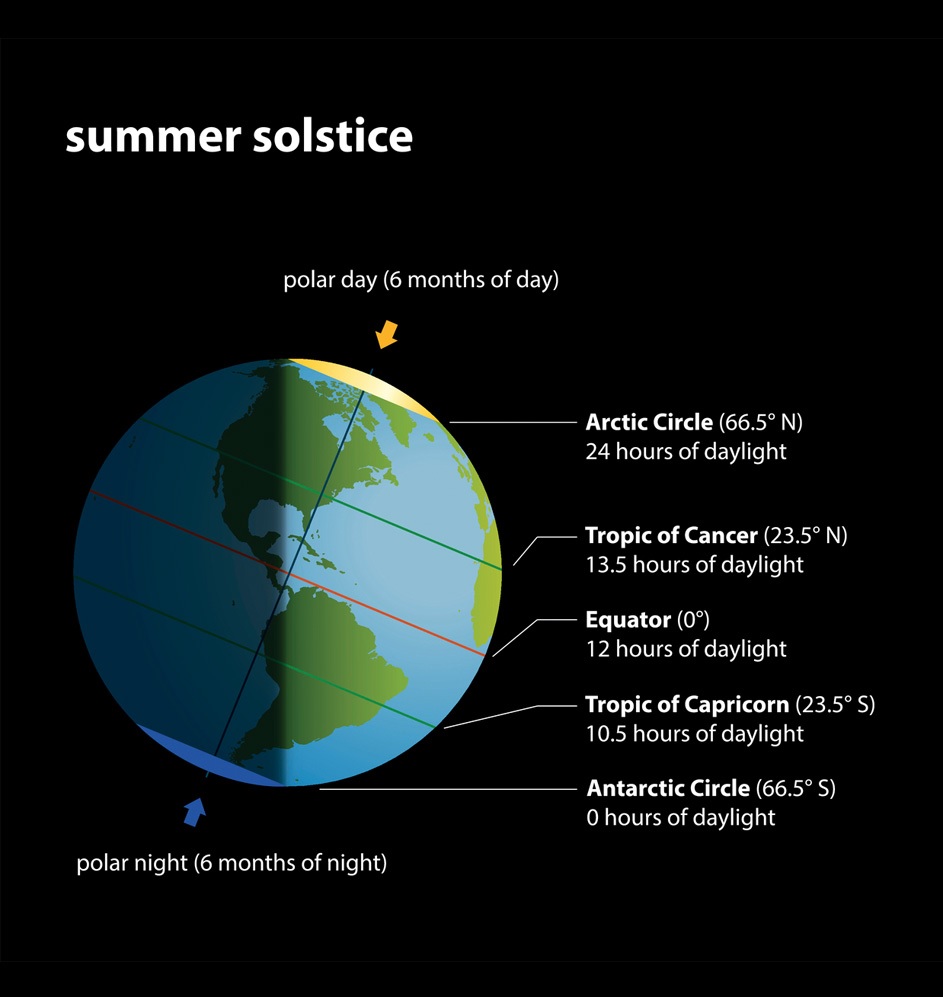 summer solstice

polar day (6 months of day)

Arctic Circle (66.5° N)
24 hours of daylight

Tropic of Cancer (23.5° N)
13.5 hours of daylight

Equator (0°)
12 hours of daylight

Tropic of Capricorn (23.5° S)
10.5 hours of daylight

Antarctic Circle (66.5° S)
0 hours of daylight

polar night (6 months of night)